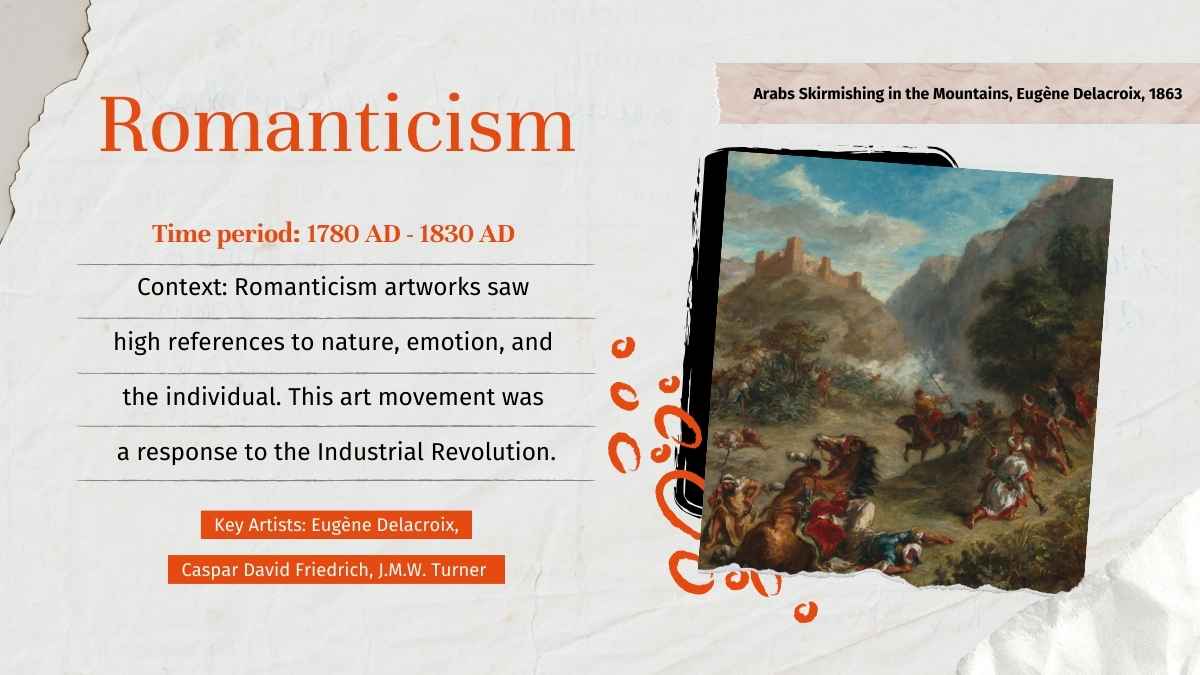 Romanticism

Time period: 1780 AD - 1830 AD

Context: Romanticism artworks saw high references to nature, emotion, and the individual. This art movement was a response to the Industrial Revolution.

Key Artists: Eugène Delacroix, Caspar David Friedrich, J.M.W. Turner

Arabs Skirmishing in the Mountains, Eugène Delacroix, 1863